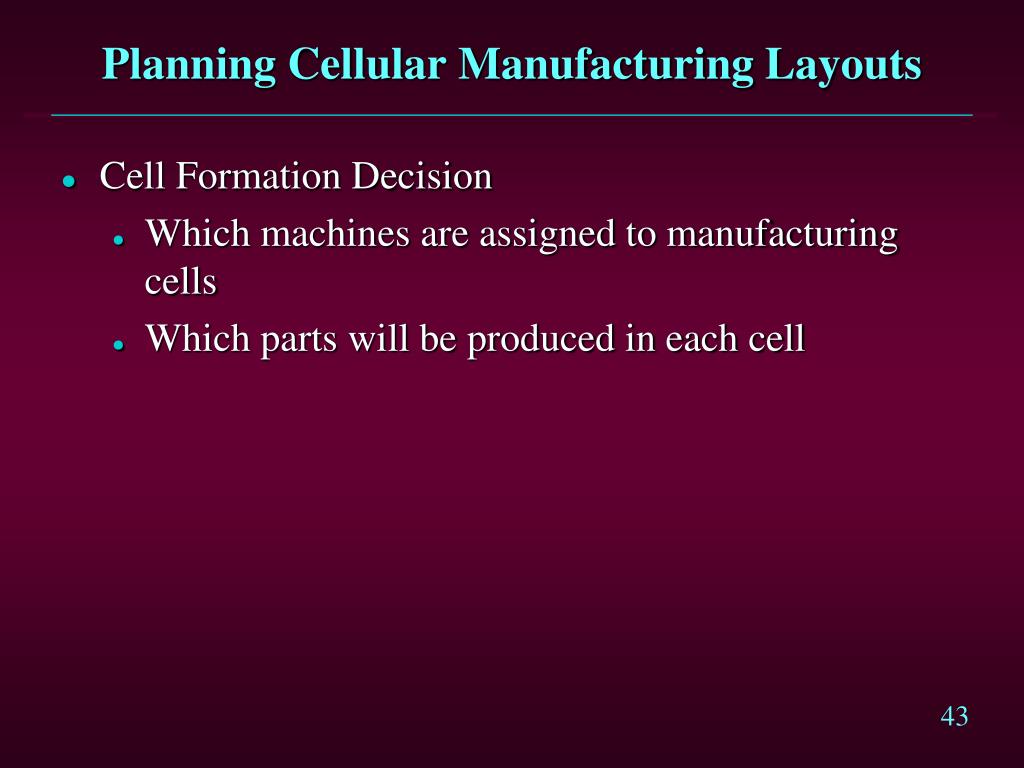 Planning Cellular Manufacturing Layouts

- Cell Formation Decision
  - Which machines are assigned to manufacturing cells
  - Which parts will be produced in each cell

43